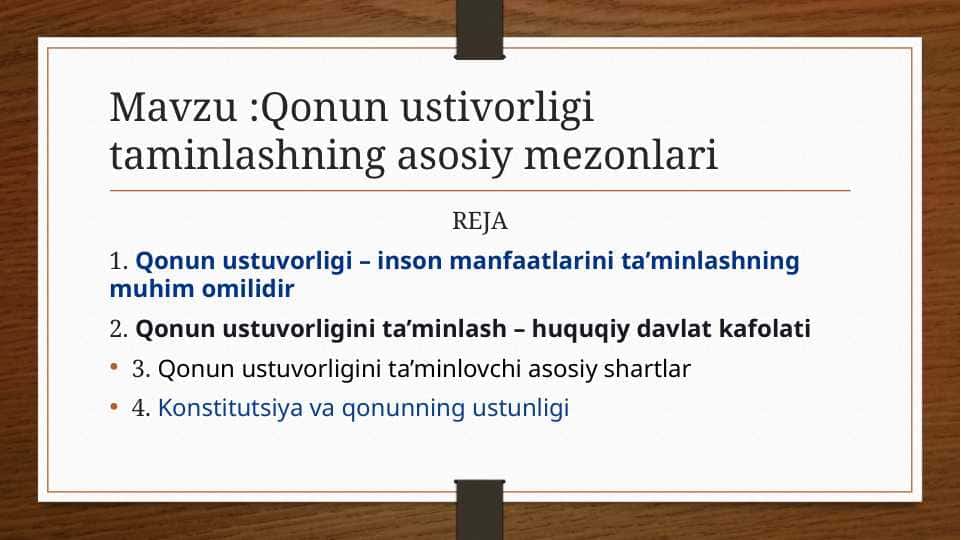 Mavzu :Qonun ustivorligi taminlashning asosiy mezonlari

REJA

1. Qonun ustuvorligi – inson manfaatlarini ta’minlashning muhim omilidir

2. Qonun ustuvorligini ta’minlash – huquqiy davlat kafolati

• 3. Qonun ustuvorligini ta’minlovchi asosiy shartlar

• 4. Konstitutsiya va qonunning ustunligi